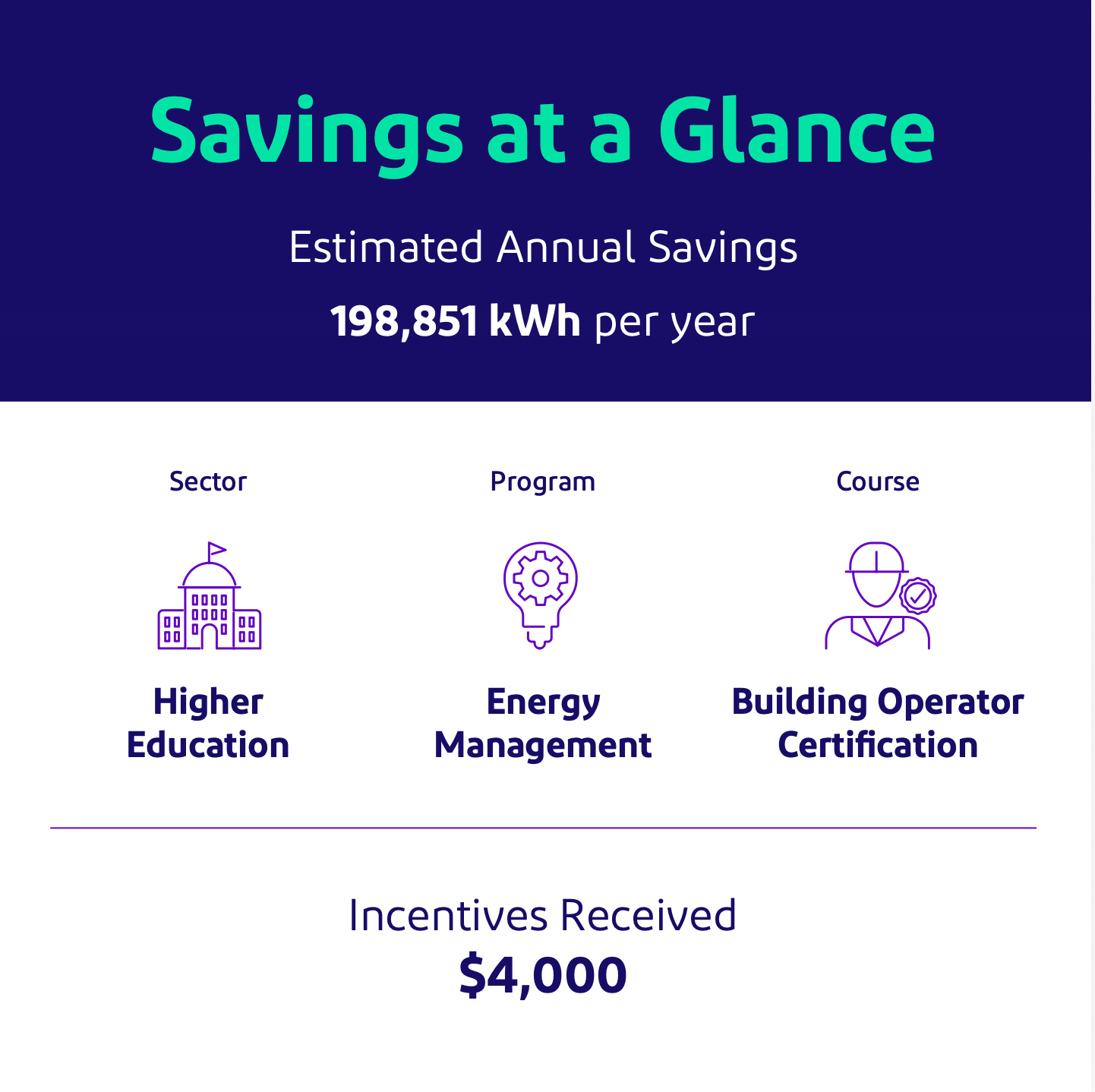 Savings at a Glance

Estimated Annual Savings

198,851 kWh per year

Sector

Higher Education

Program

Energy Management

Course

Building Operator Certification

Incentives Received

$4,000